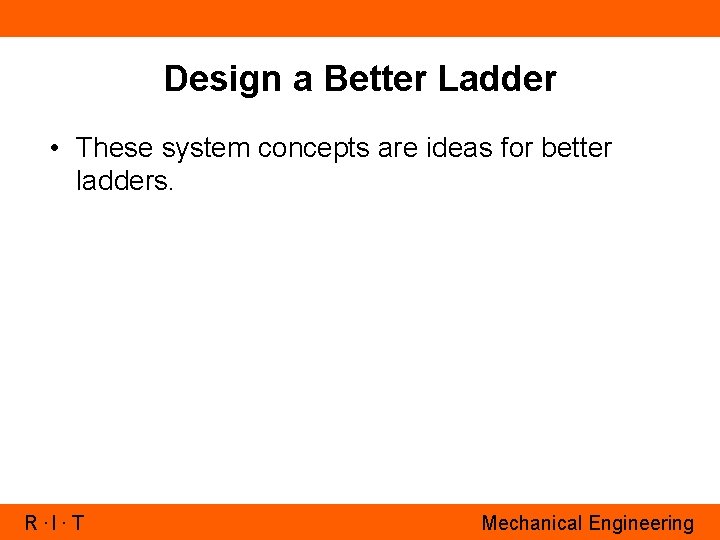 Design a Better Ladder

• These system concepts are ideas for better ladders.

R · I · T

Mechanical Engineering